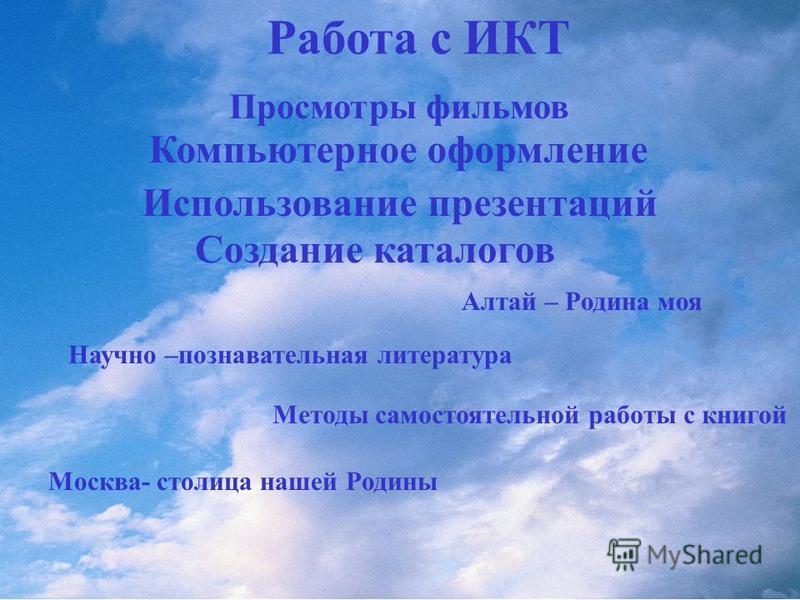 Работа с ИКТ

Просмотры фильмов
Компьютерное оформление
Использование презентаций
Создание каталогов

Алтай – Родина моя

Научно –познавательная литература

Методы самостоятельной работы с книгой

Москва- столица нашей Родины

MyShared